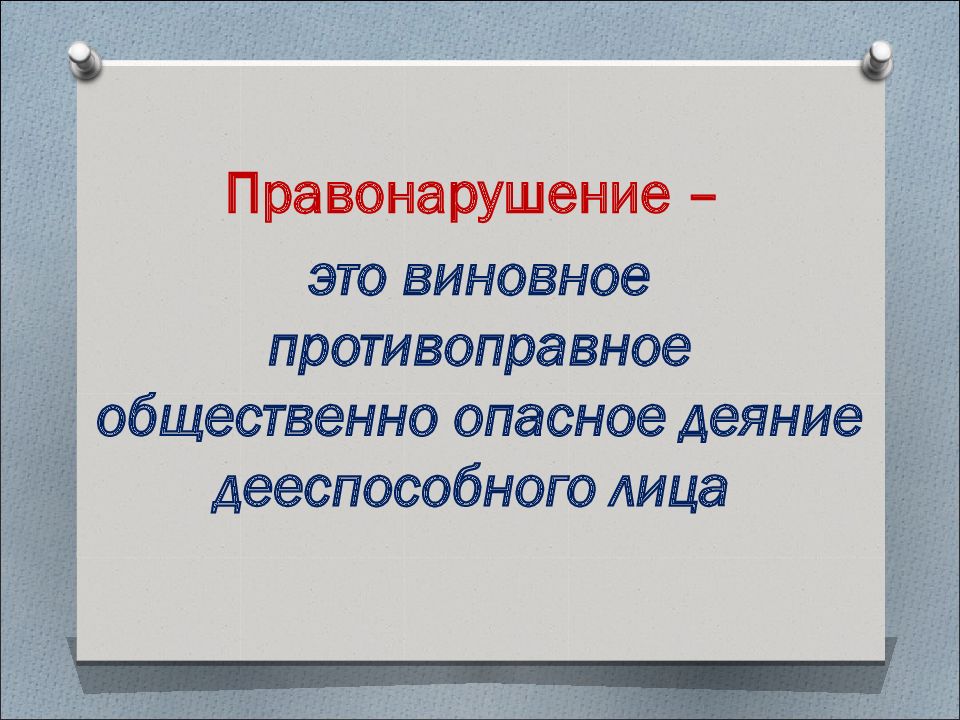 Правонарушение –

это виновное противоправное общественно опасное деяние дееспособного лица